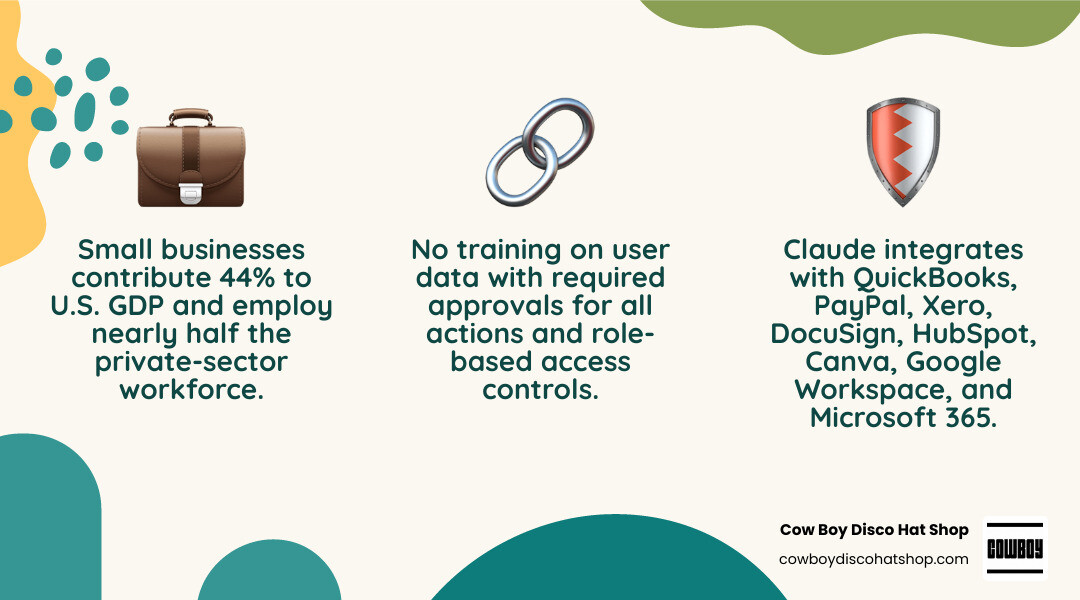 Small businesses contribute 44% to U.S. GDP and employ nearly half the private-sector workforce.

No training on user data with required approvals for all actions and role-based access controls.

Claude integrates with QuickBooks, PayPal, Xero, DocuSign, HubSpot, Canva, Google Workspace, and Microsoft 365.

Cow Boy Disco Hat Shop
cowboydiscohatshop.com

COWBOY